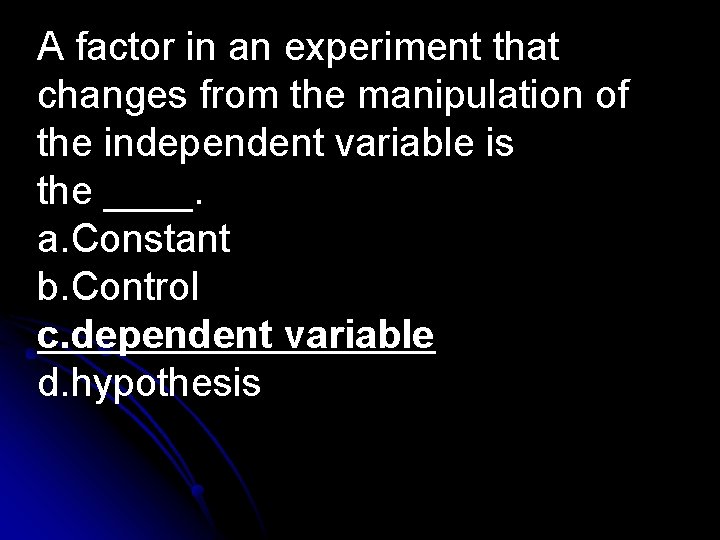 A factor in an experiment that changes from the manipulation of the independent variable is the ____.
a.Constant
b.Control
c.dependent variable
d.hypothesis